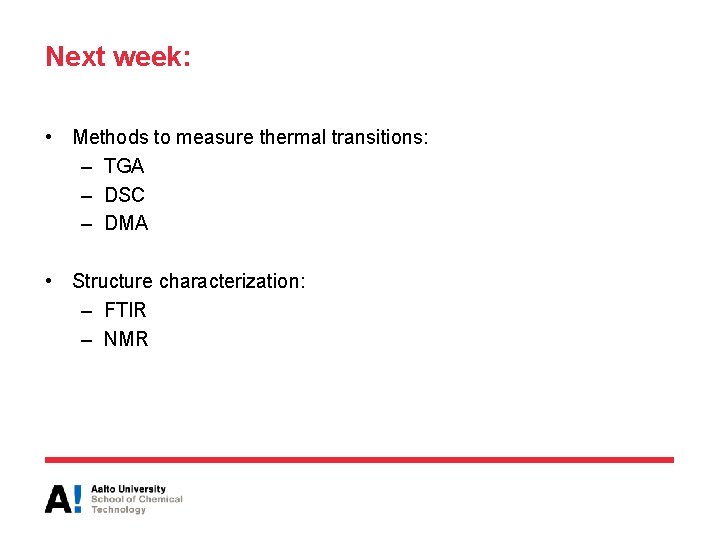 Next week:

• Methods to measure thermal transitions:
  – TGA
  – DSC
  – DMA

• Structure characterization:
  – FTIR
  – NMR

A! Aalto University
School of Chemical
Technology